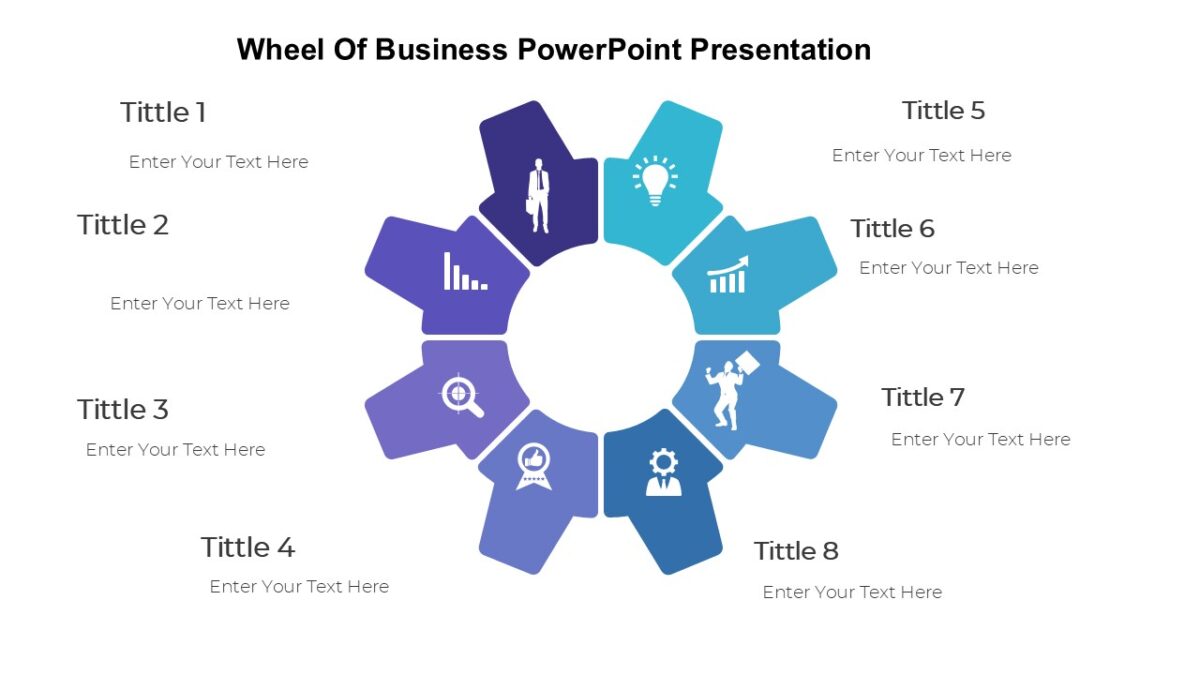 Wheel Of Business PowerPoint Presentation

Tittle 1

Enter Your Text Here

Tittle 2

Enter Your Text Here

Tittle 3

Enter Your Text Here

Tittle 4

Enter Your Text Here

Tittle 5

Enter Your Text Here

Tittle 6

Enter Your Text Here

Tittle 7

Enter Your Text Here

Tittle 8

Enter Your Text Here